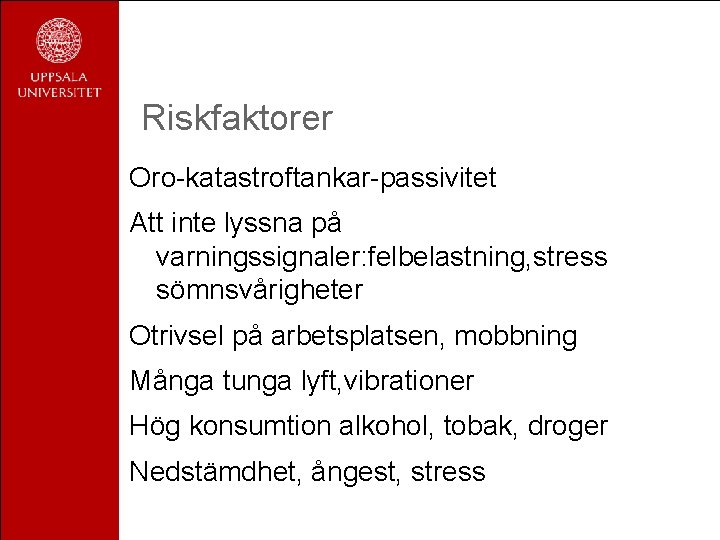 UPPSALA UNIVERSITET

Riskfaktorer

Oro-katastroftankar-passivitet

Att inte lyssna på varningssignaler:felbelastning,stress sömnsvårigheter

Otrivsel på arbetsplatsen, mobbning

Många tunga lyft,vibrationer

Hög konsumtion alkohol, tobak, droger

Nedstämdhet, ångest, stress